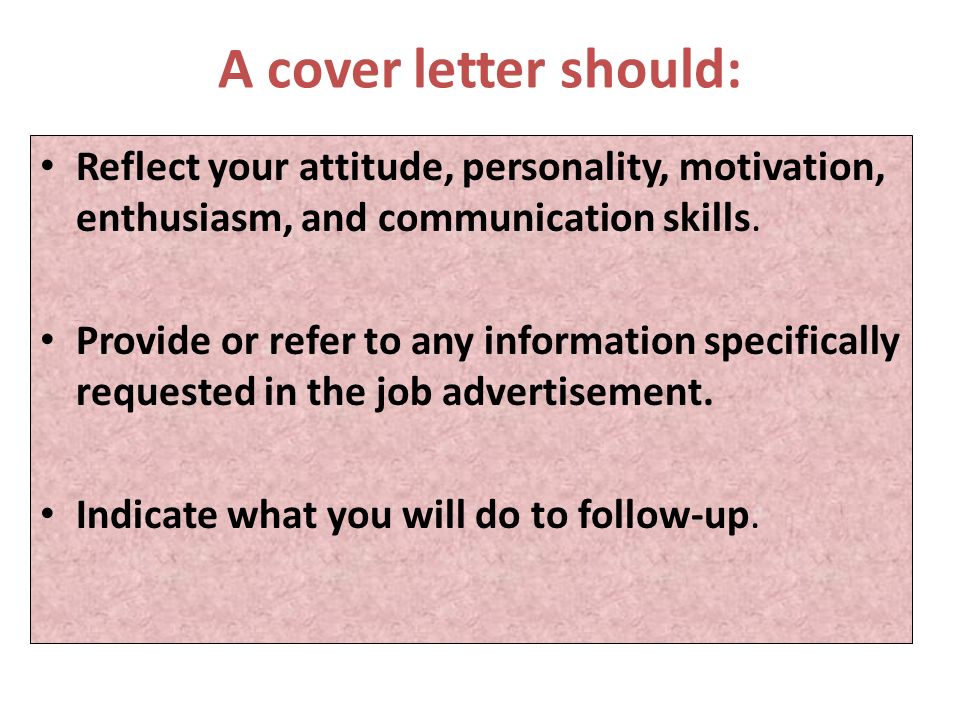 A cover letter should:

• Reflect your attitude, personality, motivation, enthusiasm, and communication skills.

• Provide or refer to any information specifically requested in the job advertisement.

• Indicate what you will do to follow-up.